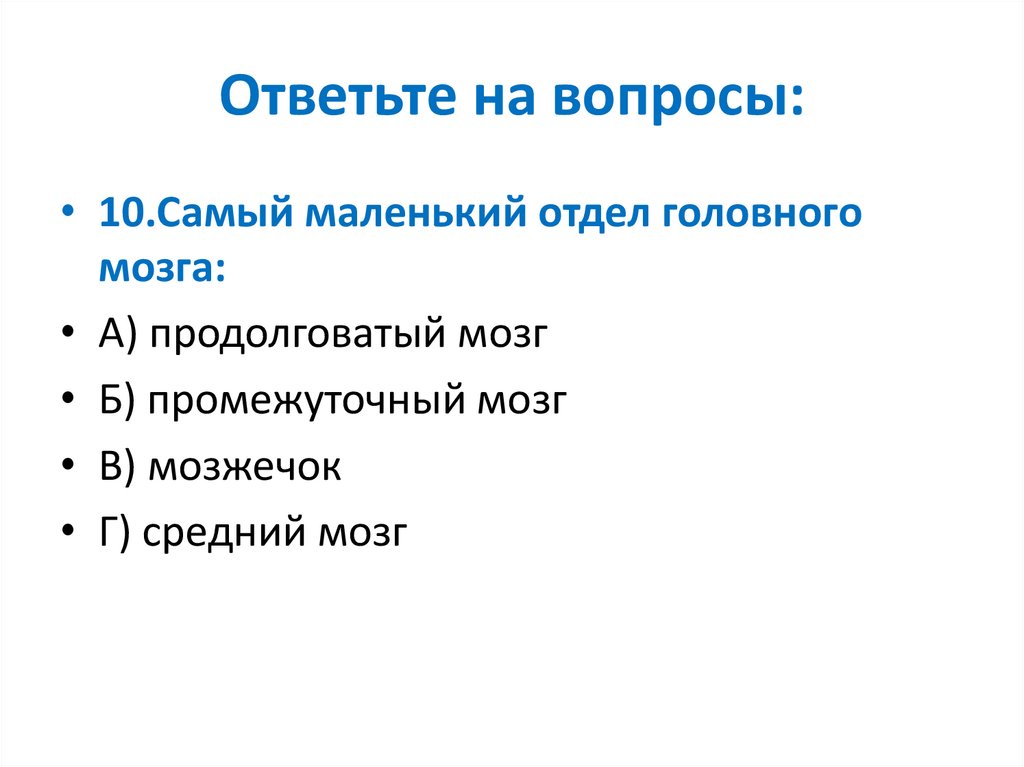 Ответьте на вопросы:

• 10.Самый маленький отдел головного мозга:
• А) продолговатый мозг
• Б) промежуточный мозг
• В) мозжечок
• Г) средний мозг